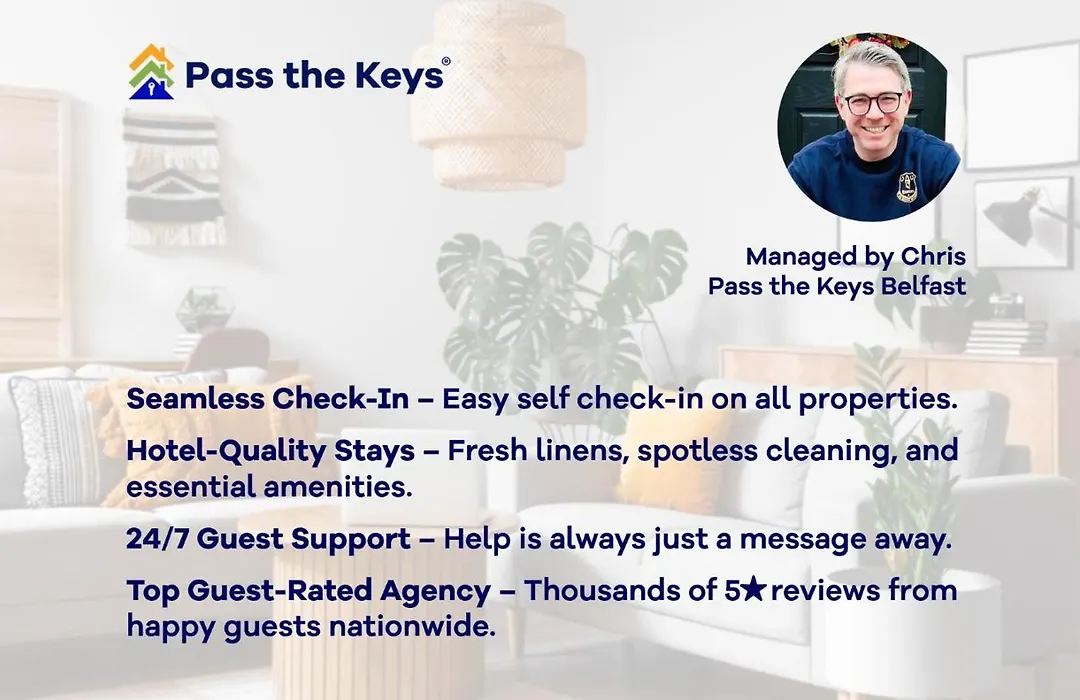 Pass the Keys®

Managed by Chris
Pass the Keys Belfast

Seamless Check-In – Easy self check-in on all properties.

Hotel-Quality Stays – Fresh linens, spotless cleaning, and essential amenities.

24/7 Guest Support – Help is always just a message away.

Top Guest-Rated Agency – Thousands of 5★reviews from happy guests nationwide.